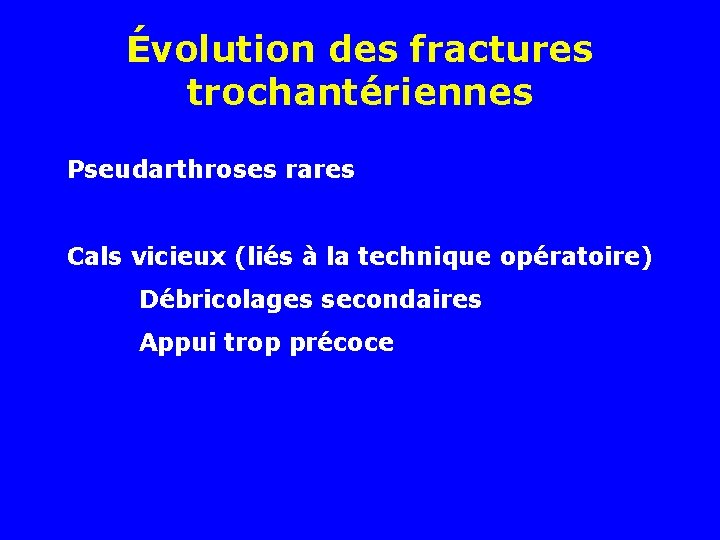 Évolution des fractures trochantériennes

Pseudarthroses rares

Cals vicieux (liés à la technique opératoire)

Débricolages secondaires

Appui trop précoce